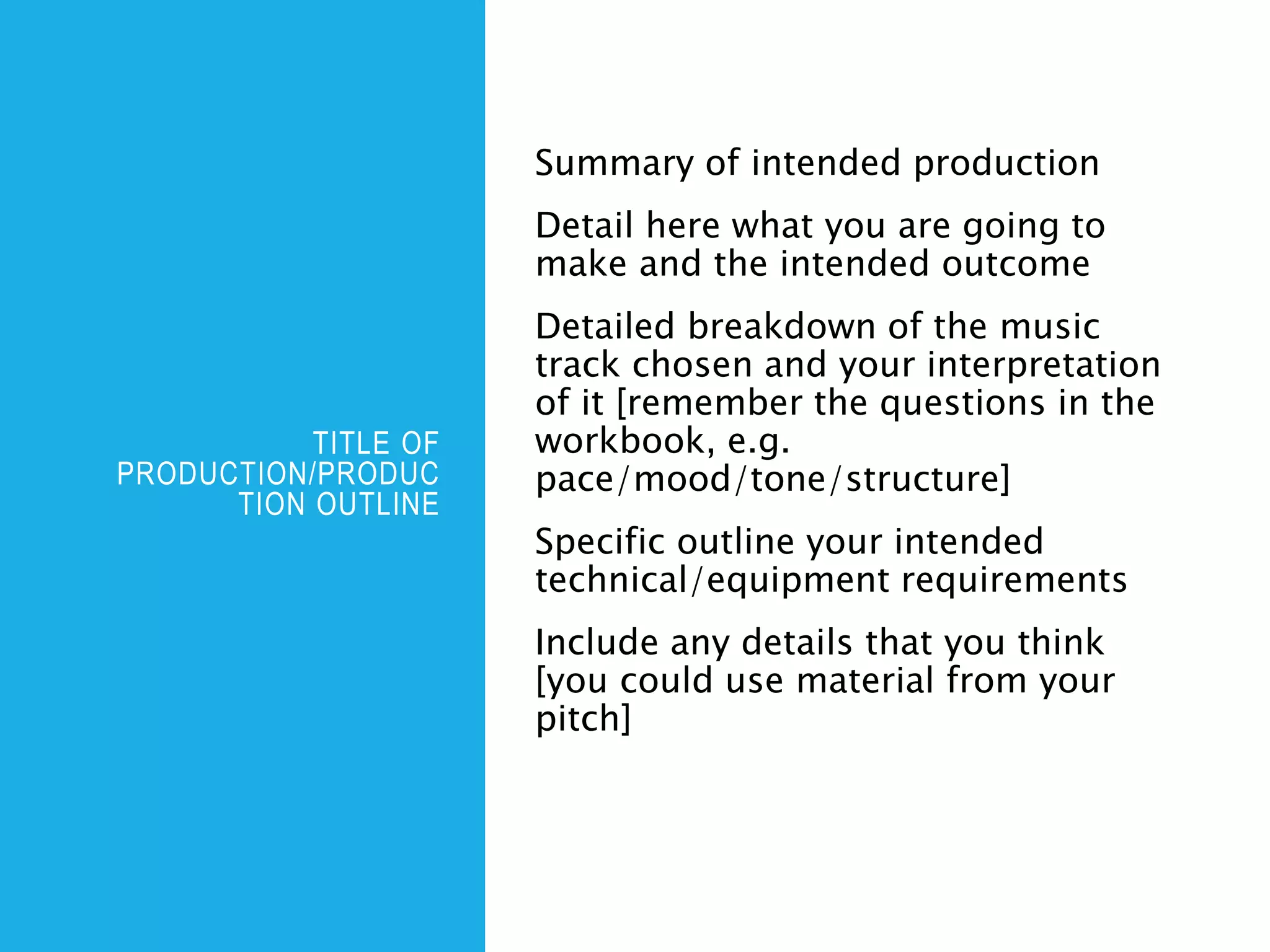 TITLE OF PRODUCTION/PRODUCTION OUTLINE

Summary of intended production

Detail here what you are going to make and the intended outcome

Detailed breakdown of the music track chosen and your interpretation of it [remember the questions in the workbook, e.g. pace/mood/tone/structure]

Specific outline your intended technical/equipment requirements

Include any details that you think [you could use material from your pitch]